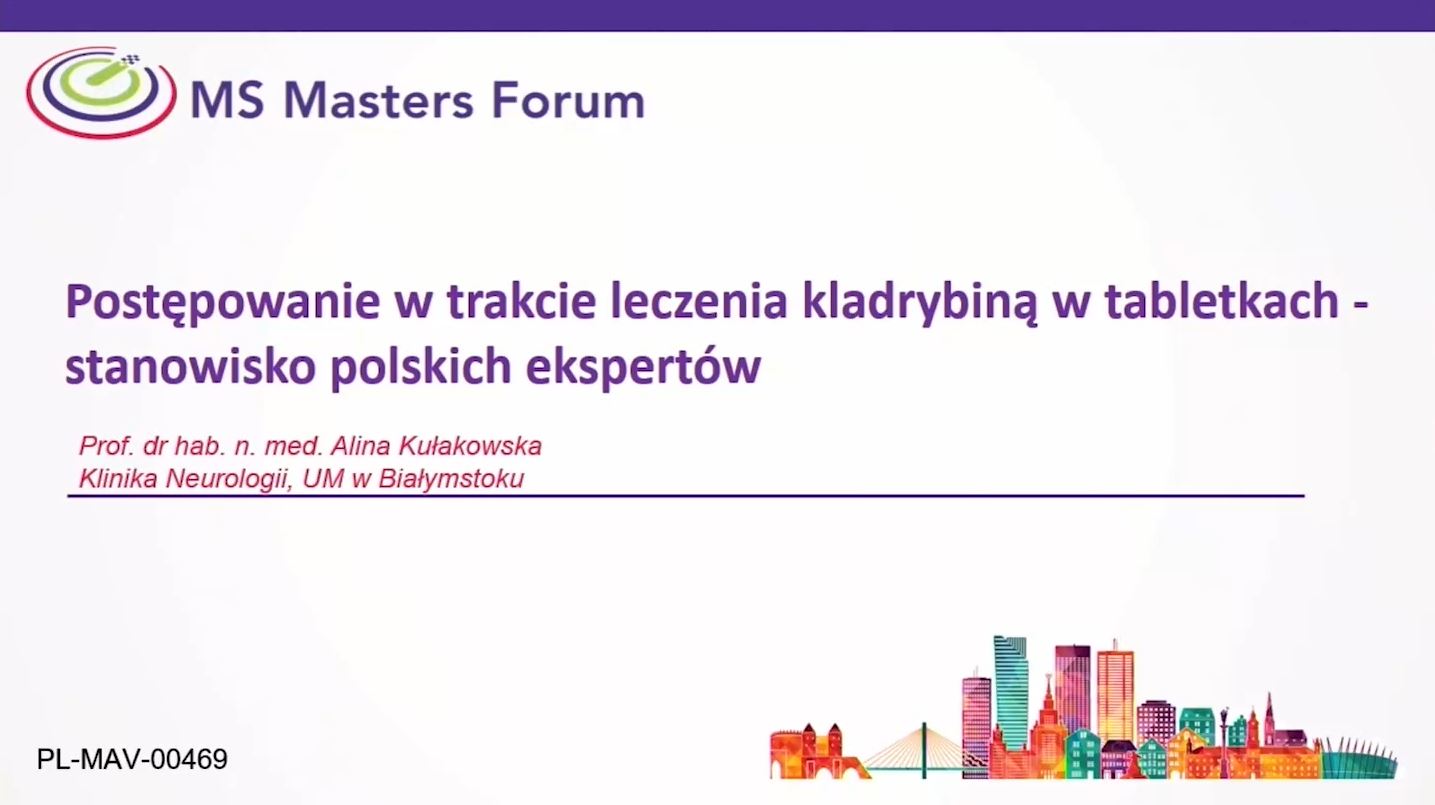 MS Masters Forum

Postępowanie w trakcie leczenia kladrybiną w tabletkach - stanowisko polskich ekspertów

Prof. dr hab. n. med. Alina Kułakowska
Klinika Neurologii, UM w Białymstoku

PL-MAV-00469